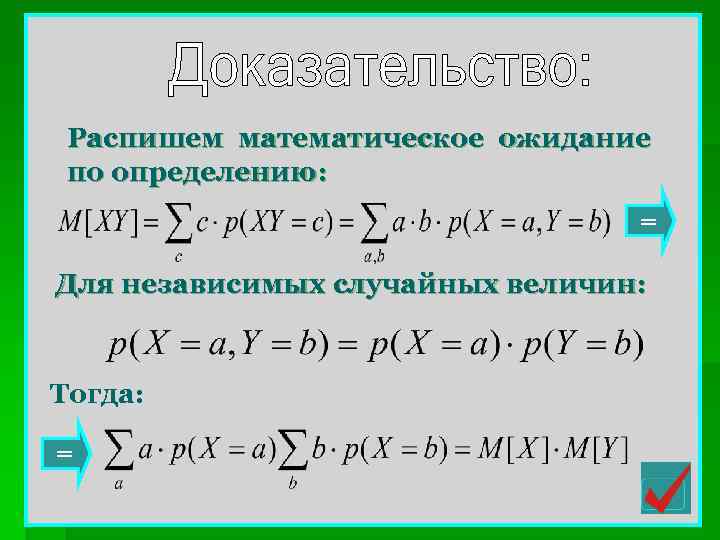 Доказательство:

Распишем математическое ожидание по определению:

$M[XY] = \sum_{c} c \cdot p(XY = c) = \sum_{a,b} a \cdot b \cdot p(X = a, Y = b)$ =

Для независимых случайных величин:

$p(X = a, Y = b) = p(X = a) \cdot p(Y = b)$

Тогда:

= $\sum_{a} a \cdot p(X = a) \sum_{b} b \cdot p(X = b) = M[X] \cdot M[Y]$